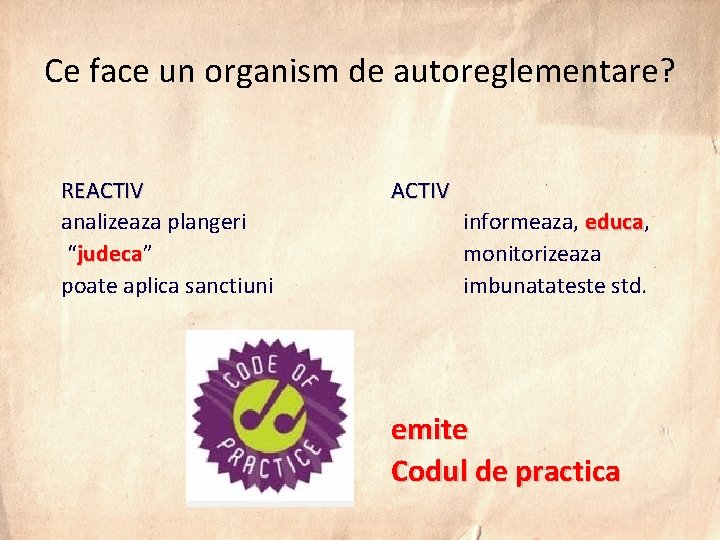 Ce face un organism de autoreglementare?

REACTIV
analizeaza plangeri
"judeca"
poate aplica sanctiuni

ACTIV
informeaza, educa,
monitorizeaza
imbunatateste std.

CODE OF PRACTICE

emite
Codul de practica